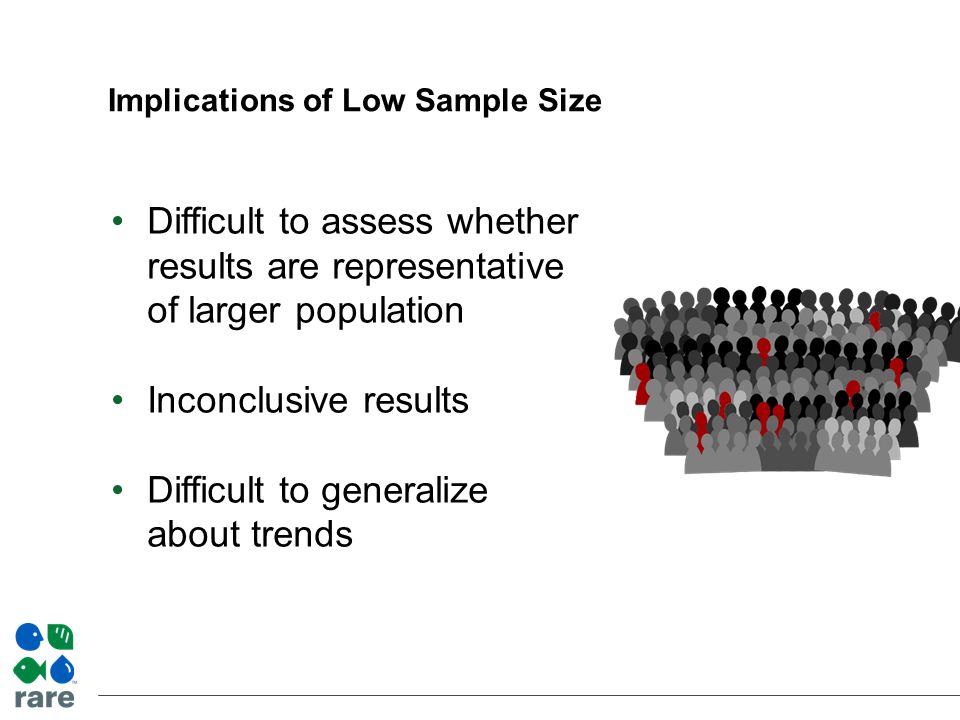 Implications of Low Sample Size

• Difficult to assess whether results are representative of larger population

• Inconclusive results

• Difficult to generalize about trends

rare